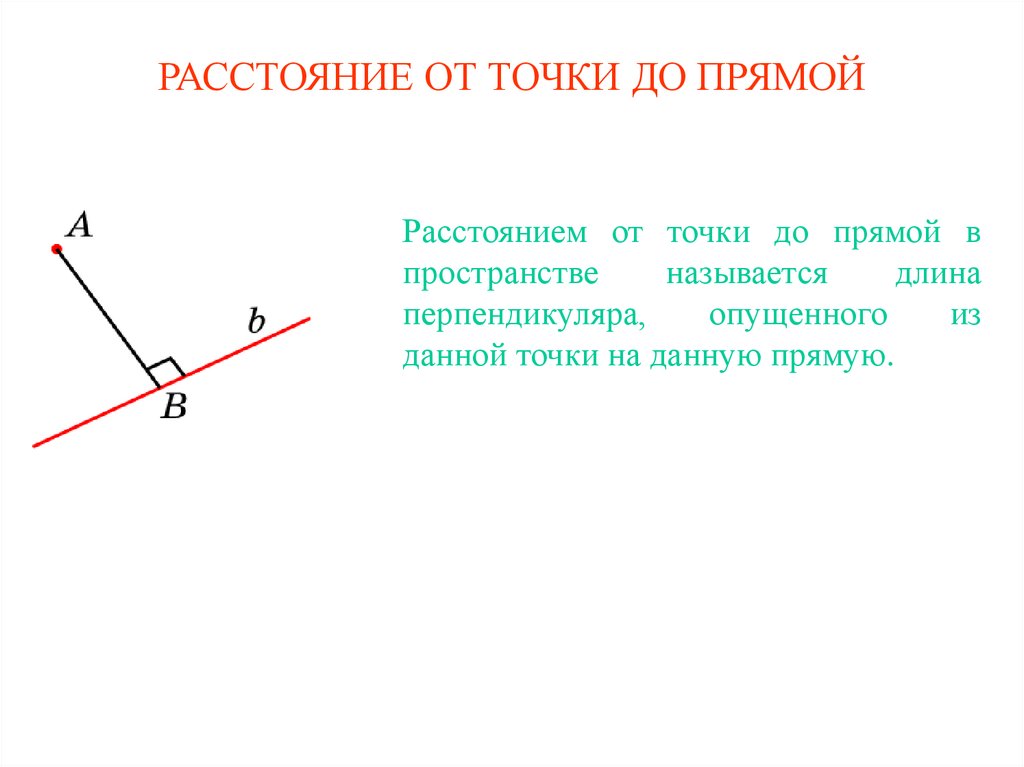 РАССТОЯНИЕ ОТ ТОЧКИ ДО ПРЯМОЙ

$A$

$b$

$B$

Расстоянием от точки до прямой в пространстве называется длина перпендикуляра, опущенного из данной точки на данную прямую.